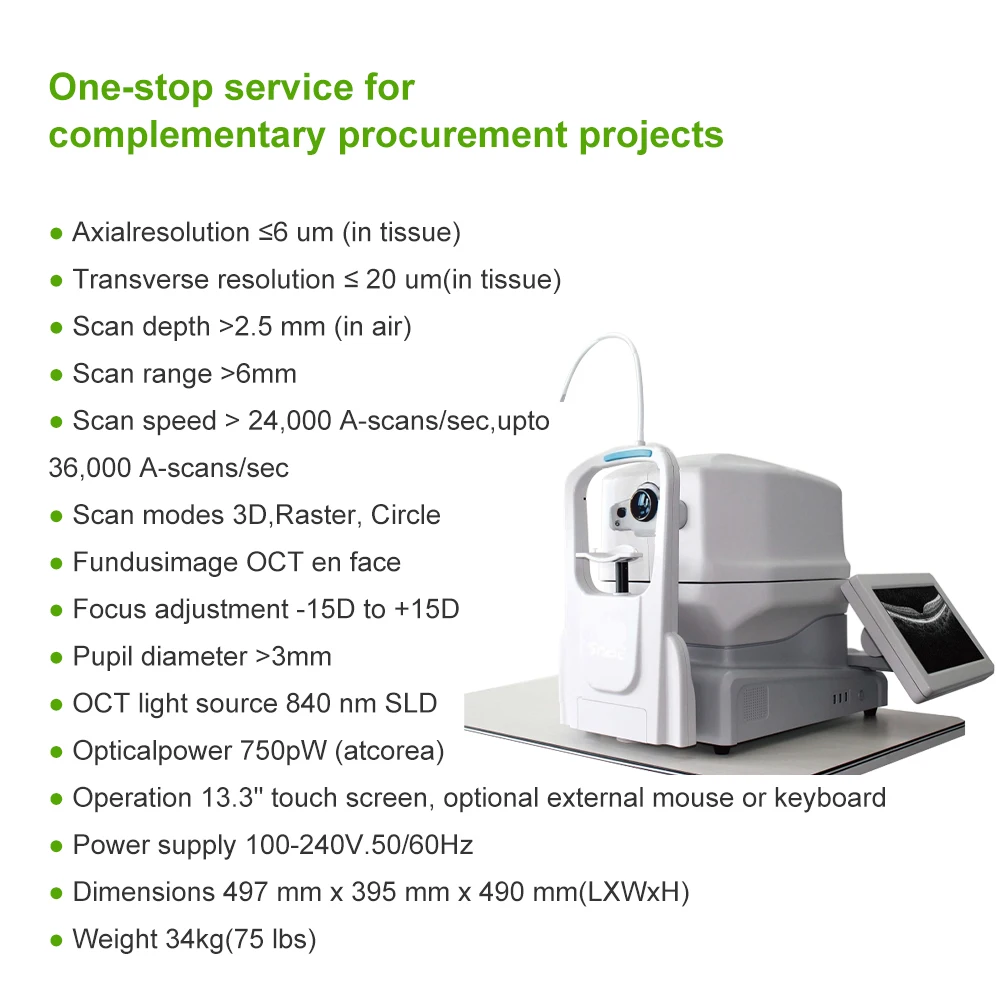 One-stop service for complementary procurement projects

● Axialresolution ≤6 um (in tissue)

● Transverse resolution ≤ 20 um(in tissue)

● Scan depth >2.5 mm (in air)

● Scan range >6mm

● Scan speed > 24,000 A-scans/sec,upto 36,000 A-scans/sec

● Scan modes 3D,Raster, Circle

● Fundusimage OCT en face

● Focus adjustment -15D to +15D

● Pupil diameter >3mm

● OCT light source 840 nm SLD

● Opticalpower 750pW (atcorea)

● Operation 13.3" touch screen, optional external mouse or keyboard

● Power supply 100-240V.50/60Hz

● Dimensions 497 mm x 395 mm x 490 mm(LXWxH)

● Weight 34kg(75 lbs)